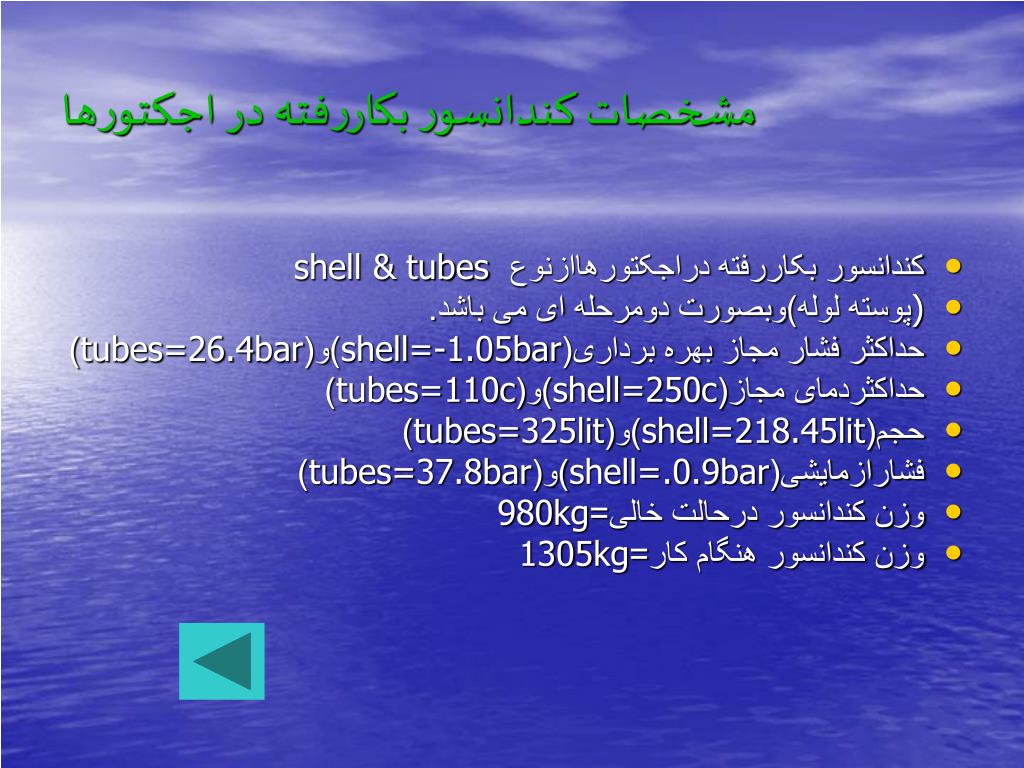 مشخصات کندانسور بکاررفته در اجکتورها

- کندانسور بکاررفته دراجکتورهاازنوع shell & tubes
- (پوسته لوله)وبصورت دومرحله ای می باشد.
- حداکثر فشار مجاز بهره برداری(shell=-1.05bar)و(tubes=26.4bar)
- حداکثردمای مجاز(shell=250c)و(tubes=110c)
- حجم(shell=218.45lit)و(tubes=325lit)
- فشارازمایشی(shell=.0.9bar)و(tubes=37.8bar)
- وزن کندانسور درحالت خالی=980kg
- وزن کندانسور هنگام کار=1305kg